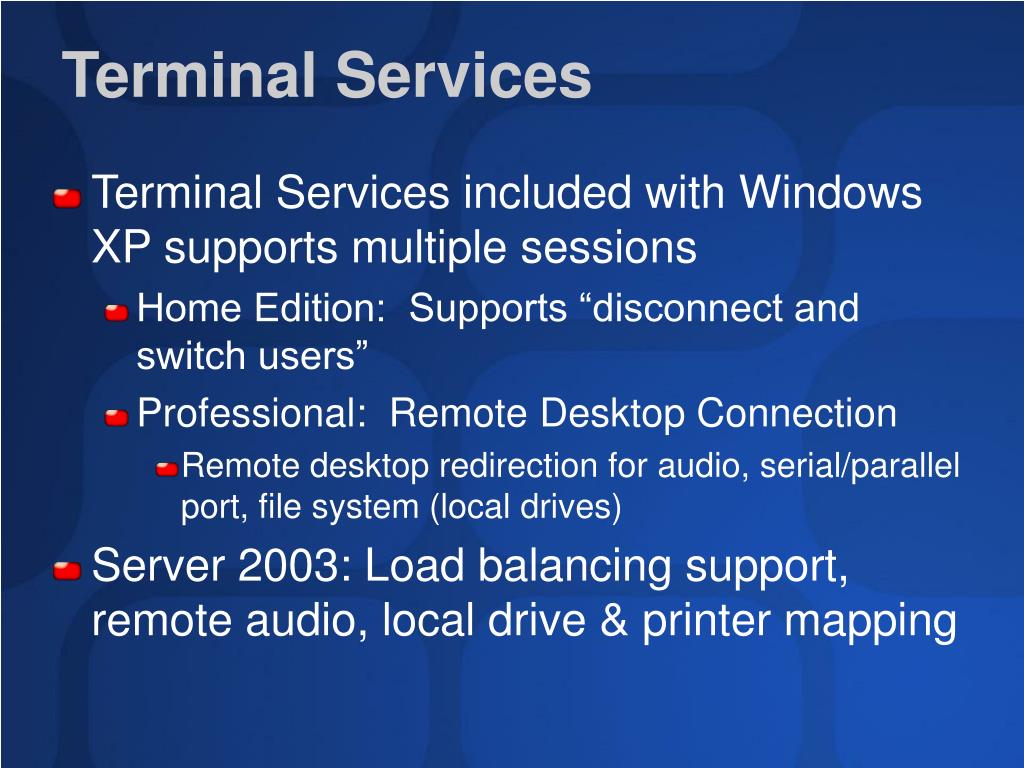 Terminal Services

Terminal Services included with Windows XP supports multiple sessions

Home Edition: Supports “disconnect and switch users”

Professional: Remote Desktop Connection

Remote desktop redirection for audio, serial/parallel port, file system (local drives)

Server 2003: Load balancing support, remote audio, local drive & printer mapping